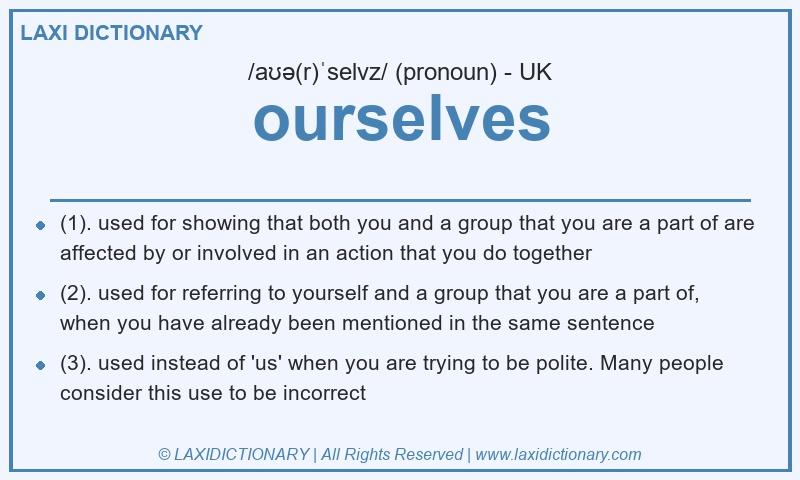 LAXI DICTIONARY

/aʊə(r)ˈselvz/ (pronoun) - UK

ourselves

- (1). used for showing that both you and a group that you are a part of are affected by or involved in an action that you do together
- (2). used for referring to yourself and a group that you are a part of, when you have already been mentioned in the same sentence
- (3). used instead of 'us' when you are trying to be polite. Many people consider this use to be incorrect

© LAXIDICTIONARY | All Rights Reserved | www.laxidictionary.com